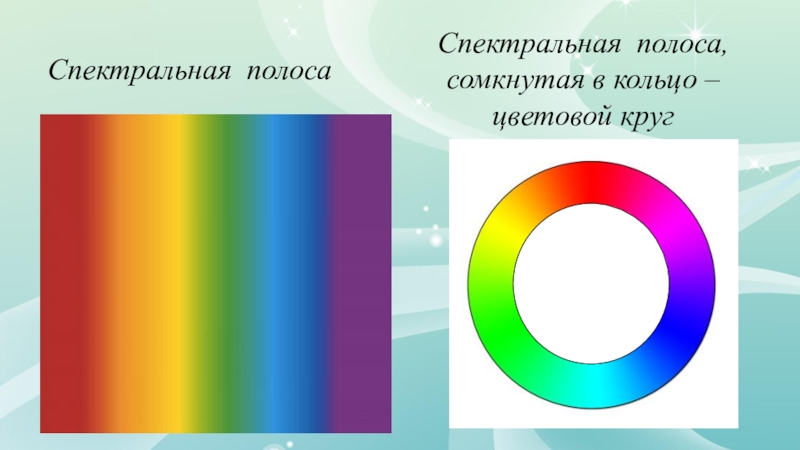 Спектральная полоса

Спектральная полоса, сомкнутая в кольцо – цветовой круг